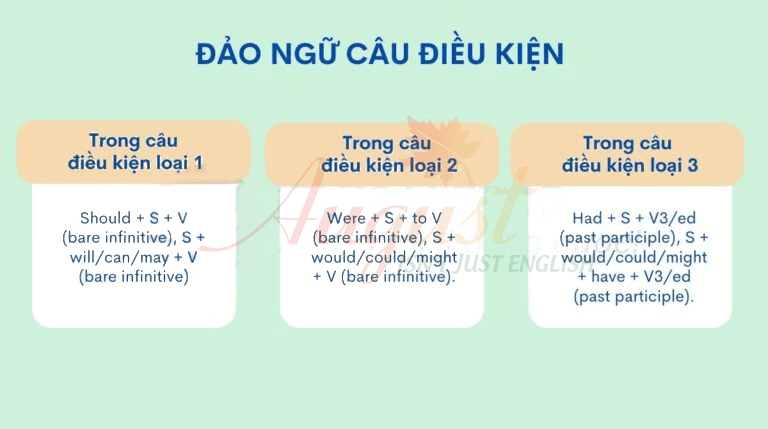 ĐẢO NGỮ CÂU ĐIỀU KIỆN

Trong câu điều kiện loại 1

Should + S + V (bare infinitive), S + will/can/may + V (bare infinitive)

Trong câu điều kiện loại 2

Were + S + to V (bare infinitive), S + would/could/might + V (bare infinitive).

Trong câu điều kiện loại 3

Had + S + V3/ed (past participle), S + would/could/might + have + V3/ed (past participle).

August

ISN'T JUST ENGLISH